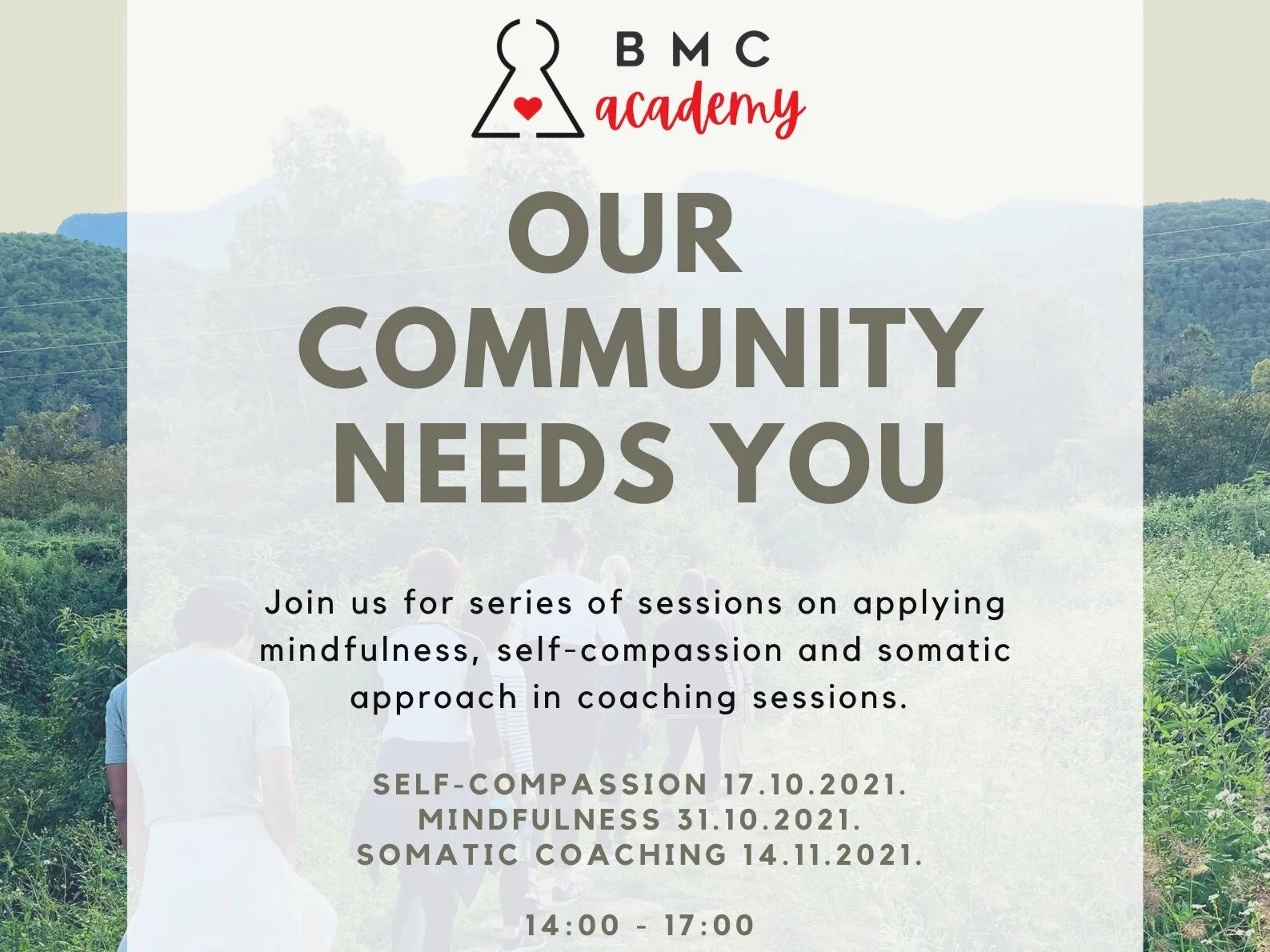 BMC
academy

OUR
COMMUNITY
NEEDS YOU

Join us for series of sessions on applying mindfulness, self-compassion and somatic approach in coaching sessions.

SELF-COMPASSION 17.10.2021.
MINDFULNESS 31.10.2021.
SOMATIC COACHING 14.11.2021.

14:00 - 17:00